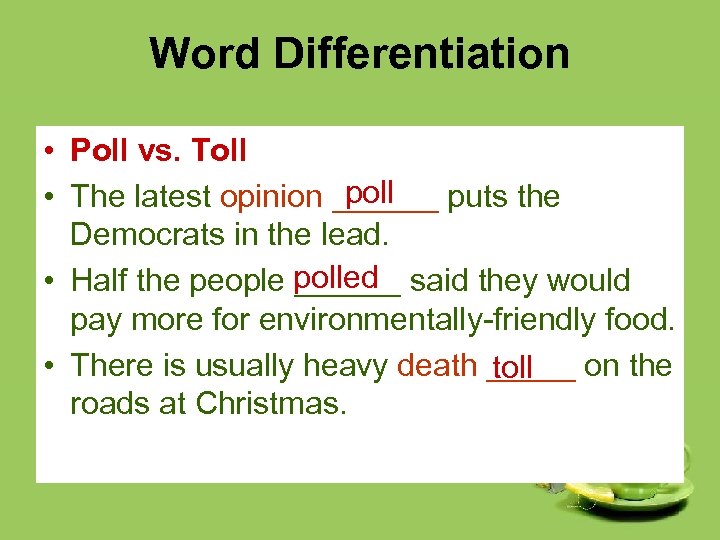 Word Differentiation

• Poll vs. Toll
• The latest opinion poll puts the Democrats in the lead.
• Half the people polled said they would pay more for environmentally-friendly food.
• There is usually heavy death toll on the roads at Christmas.